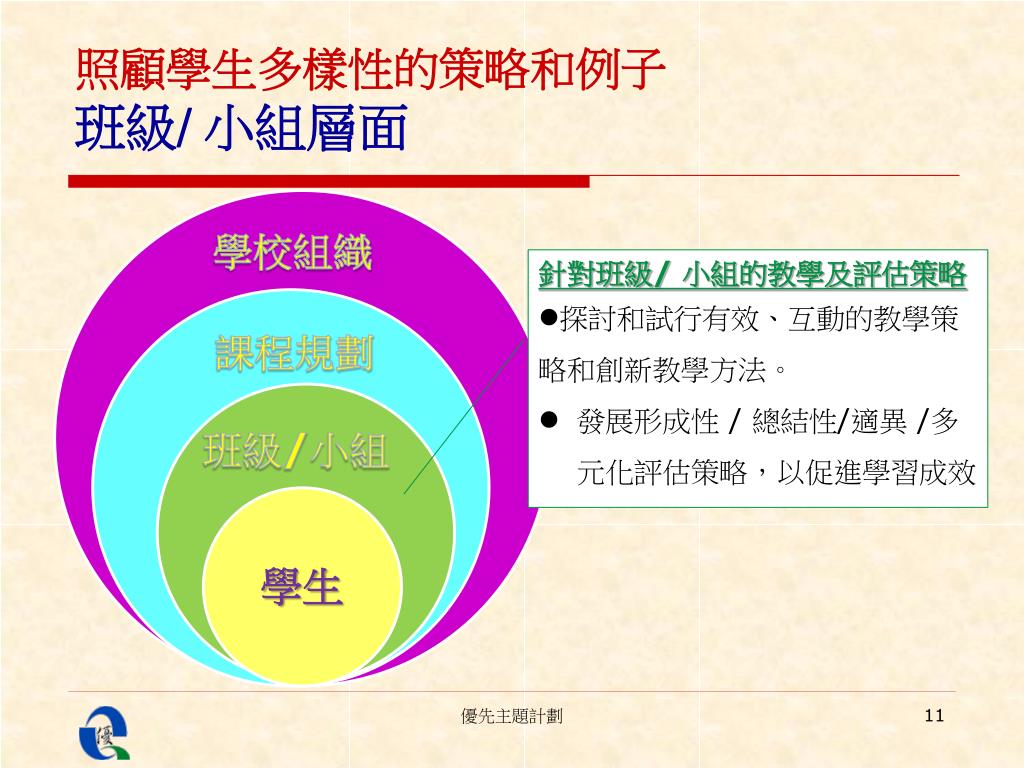 照顧學生多樣性的策略和例子
班級/ 小組層面

學校組織

課程規劃

班級/小組

學生

針對班級/ 小組的教學及評估策略

●探討和試行有效、互動的教學策略和創新教學方法。

● 發展形成性 / 總結性/適異 /多元化評估策略，以促進學習成效

優

優先主題計劃

11